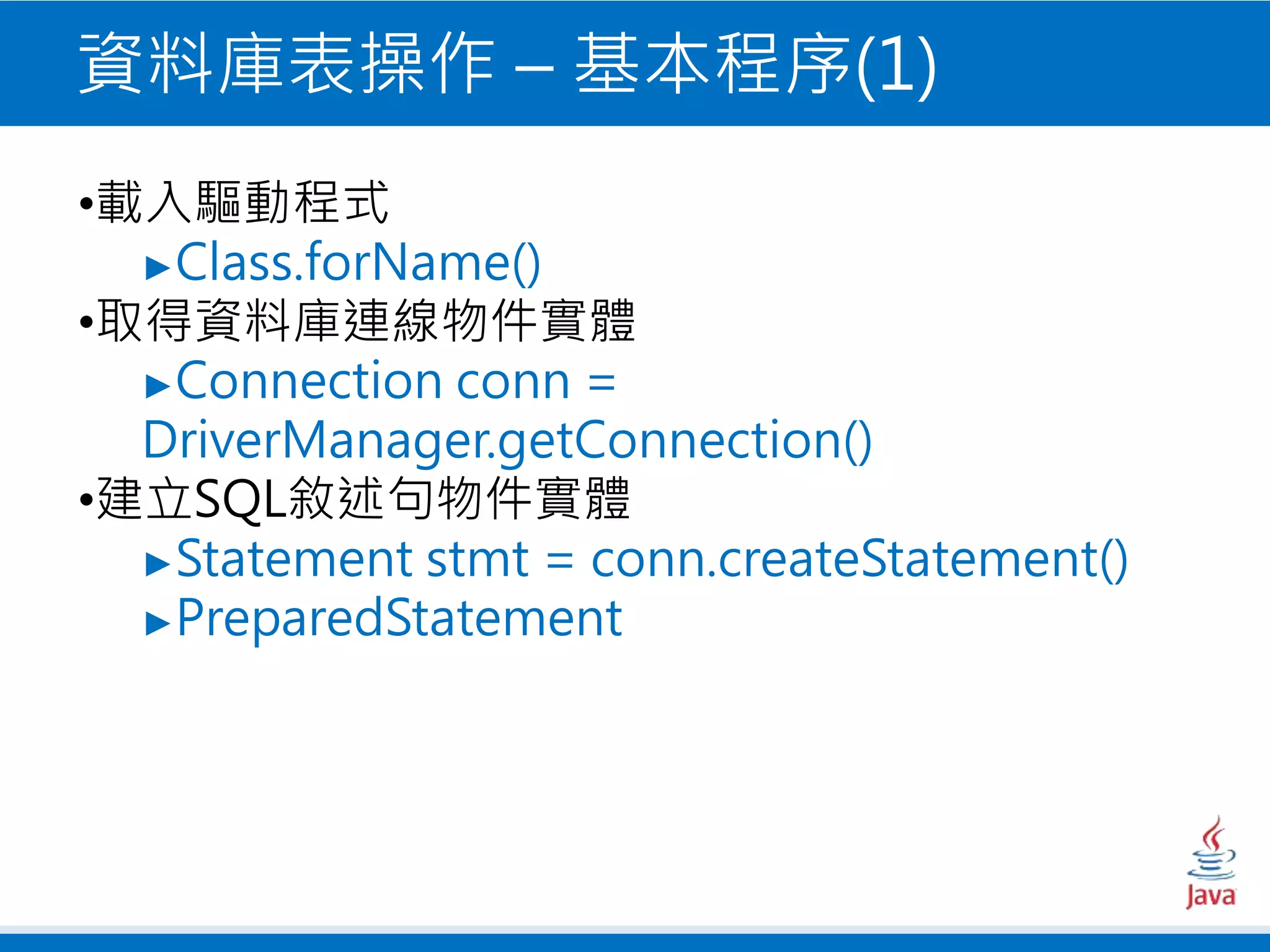 資料庫表操作 – 基本程序(1)

•載入驅動程式

▸Class.forName()

•取得資料庫連線物件實體

▸Connection conn = DriverManager.getConnection()

•建立SQL敘述句物件實體

▸Statement stmt = conn.createStatement()

▸PreparedStatement

Java